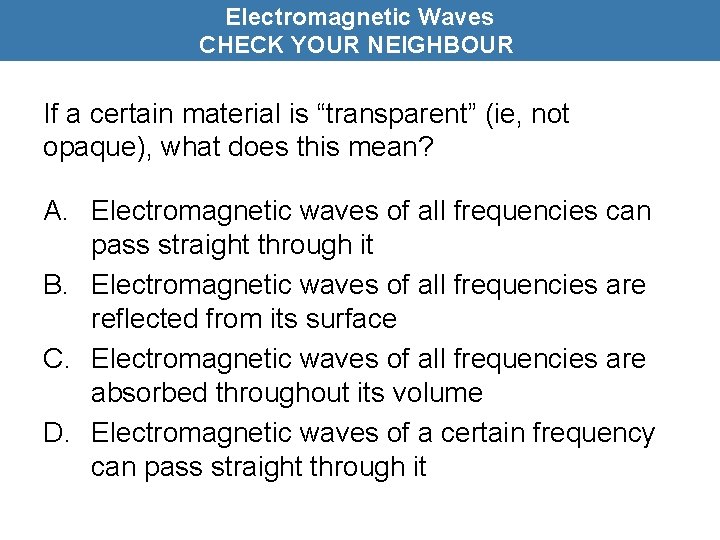 Electromagnetic Waves
CHECK YOUR NEIGHBOUR

If a certain material is “transparent” (ie, not opaque), what does this mean?

A. Electromagnetic waves of all frequencies can pass straight through it
B. Electromagnetic waves of all frequencies are reflected from its surface
C. Electromagnetic waves of all frequencies are absorbed throughout its volume
D. Electromagnetic waves of a certain frequency can pass straight through it